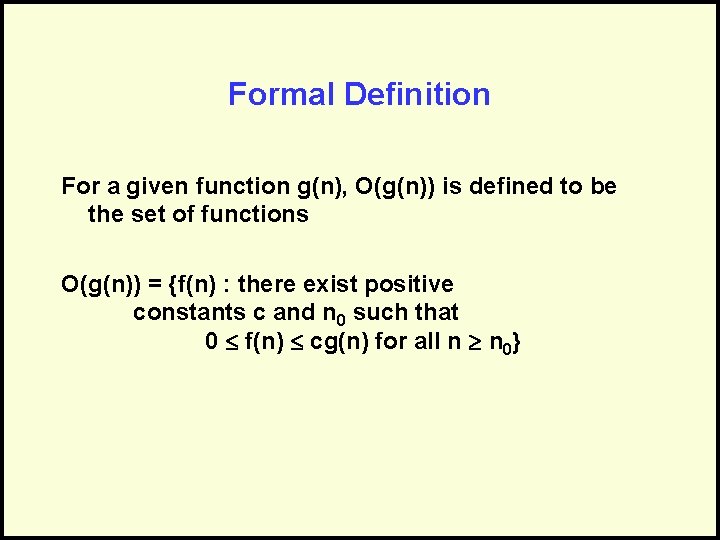 Formal Definition

For a given function g(n), O(g(n)) is defined to be the set of functions

O(g(n)) = {f(n) : there exist positive constants c and $n_0$ such that $0 \leq f(n) \leq cg(n)$ for all $n \geq n_0$}